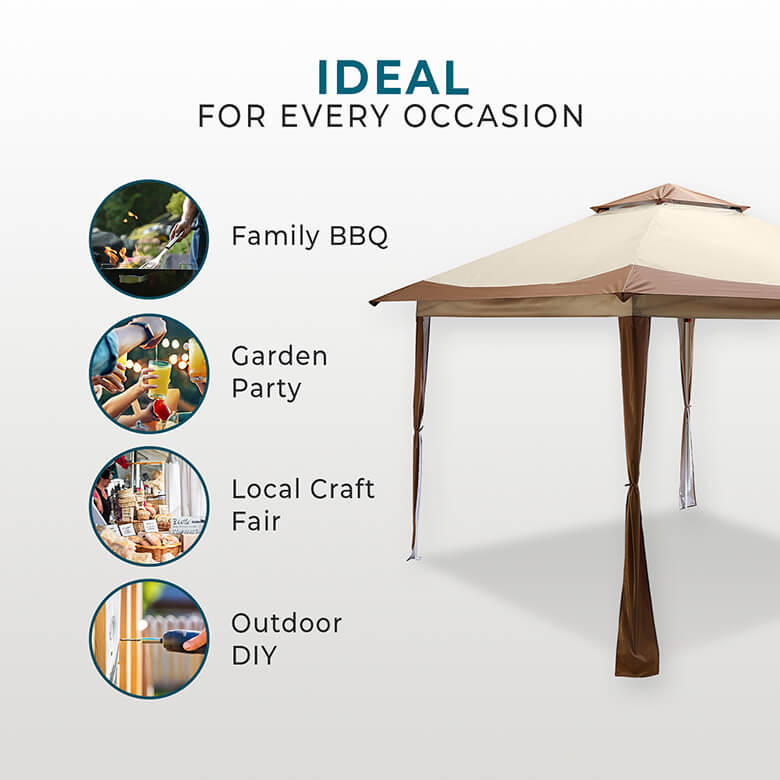 IDEAL
FOR EVERY OCCASION

Family BBQ

Garden Party

Local Craft Fair

Outdoor DIY